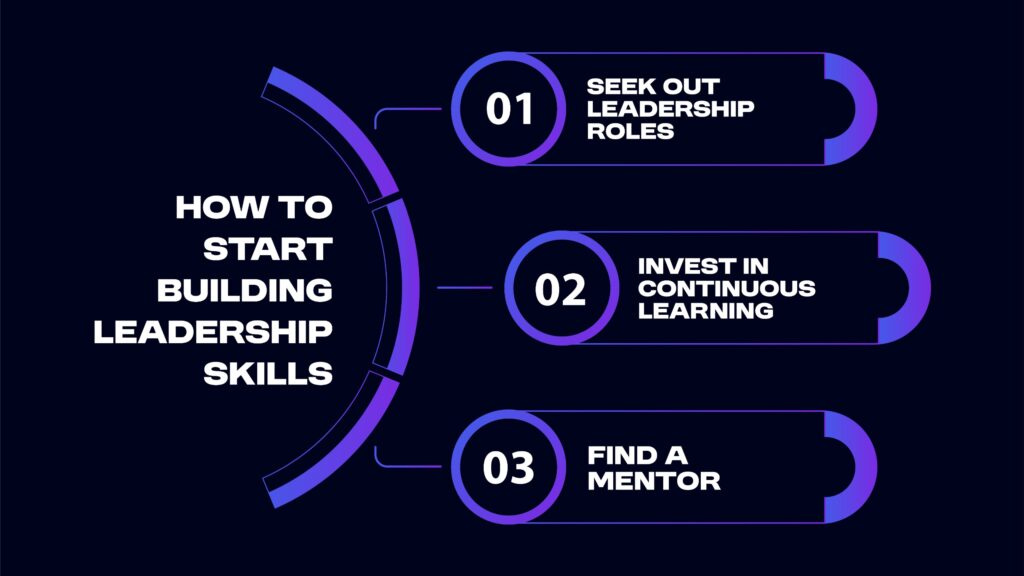 HOW TO START BUILDING LEADERSHIP SKILLS

01 SEEK OUT LEADERSHIP ROLES

02 INVEST IN CONTINUOUS LEARNING

03 FIND A MENTOR